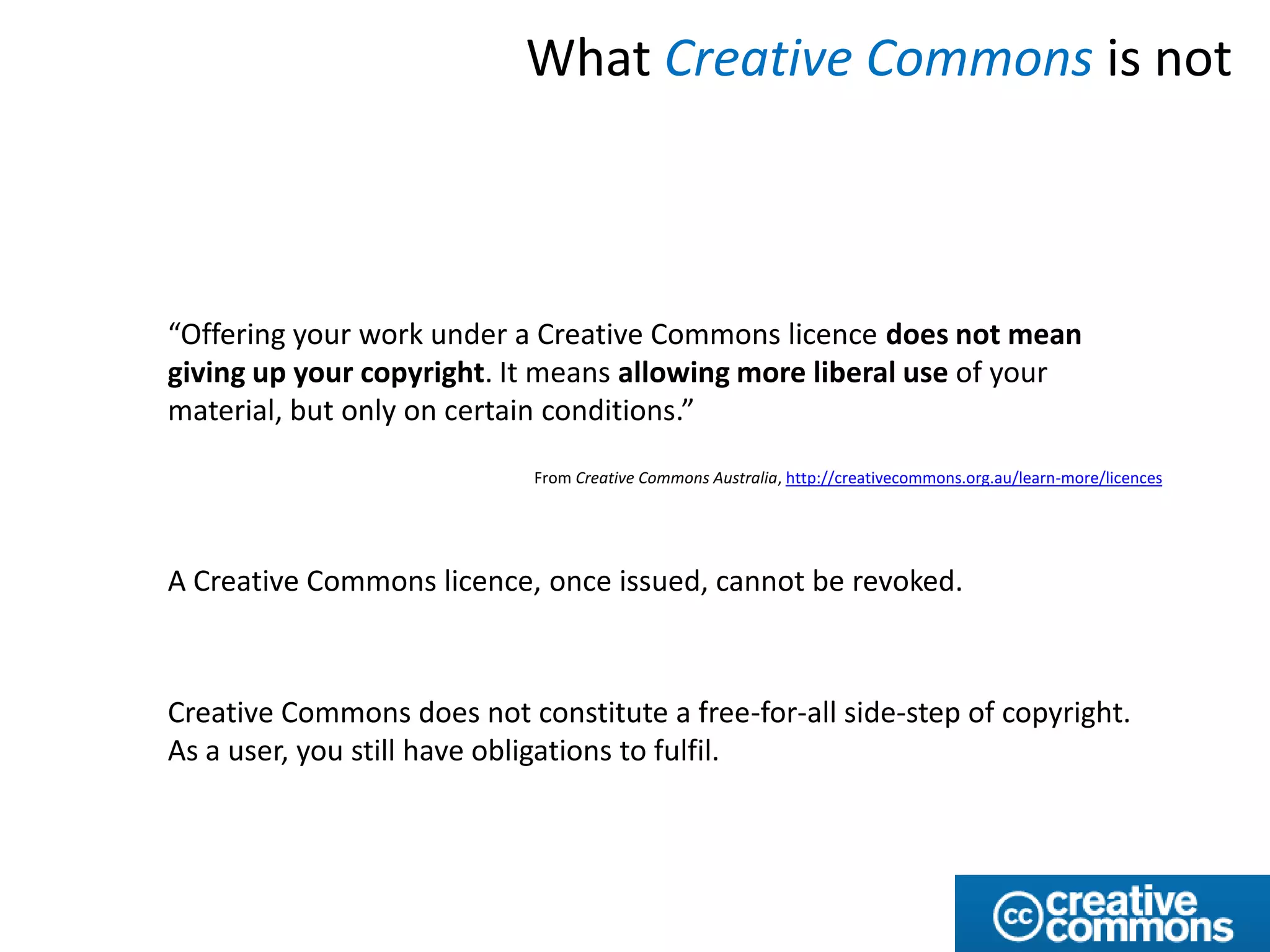 What Creative Commons is not

“Offering your work under a Creative Commons licence does not mean giving up your copyright. It means allowing more liberal use of your material, but only on certain conditions.”

From Creative Commons Australia, http://creativecommons.org.au/learn-more/licences

A Creative Commons licence, once issued, cannot be revoked.

Creative Commons does not constitute a free-for-all side-step of copyright. As a user, you still have obligations to fulfil.

cc creative commons